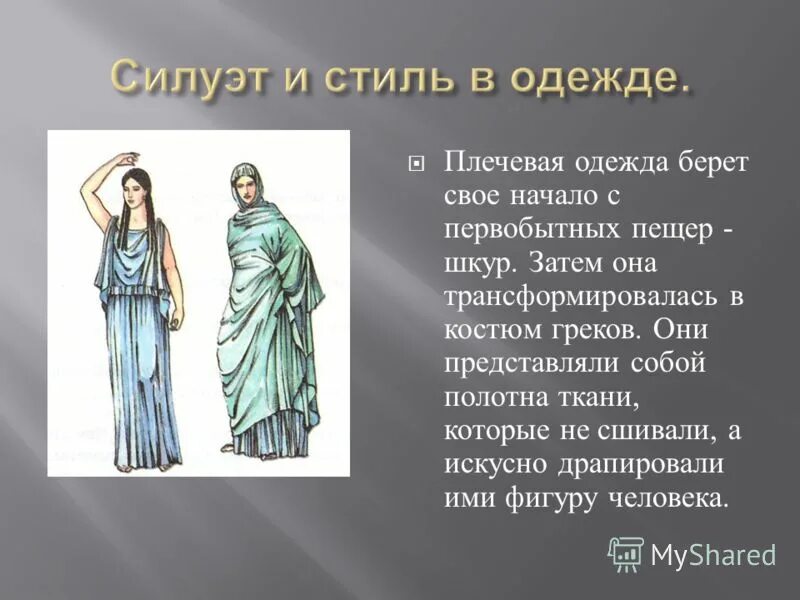 Силуэт и стиль в одежде.

Плечевая одежда берет свое начало с первобытных пещер - шкур. Затем она трансформировалась в костюм греков. Они представляли собой полотна ткани, которые не сшивали, а искусно драпировали ими фигуру человека.

MyShared